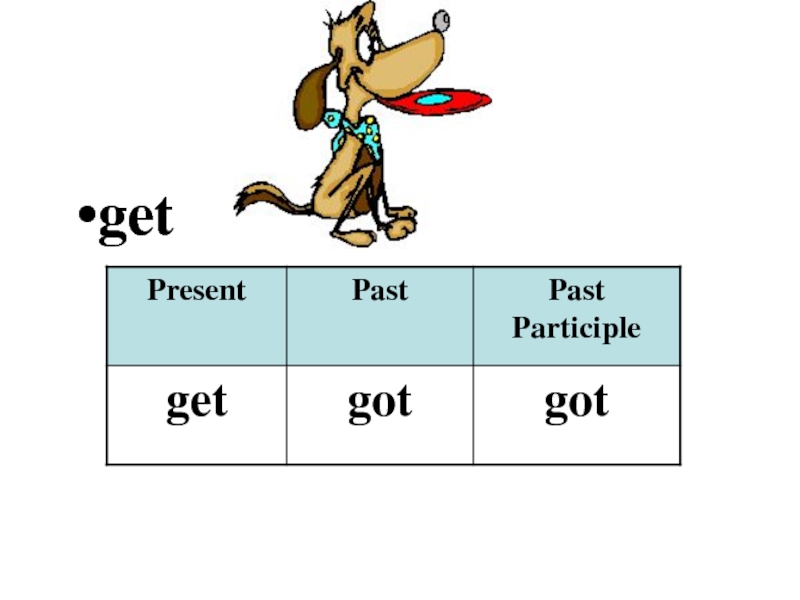 •get

| Present | Past | Past Participle |
|---|---|---|
| get | got | got |